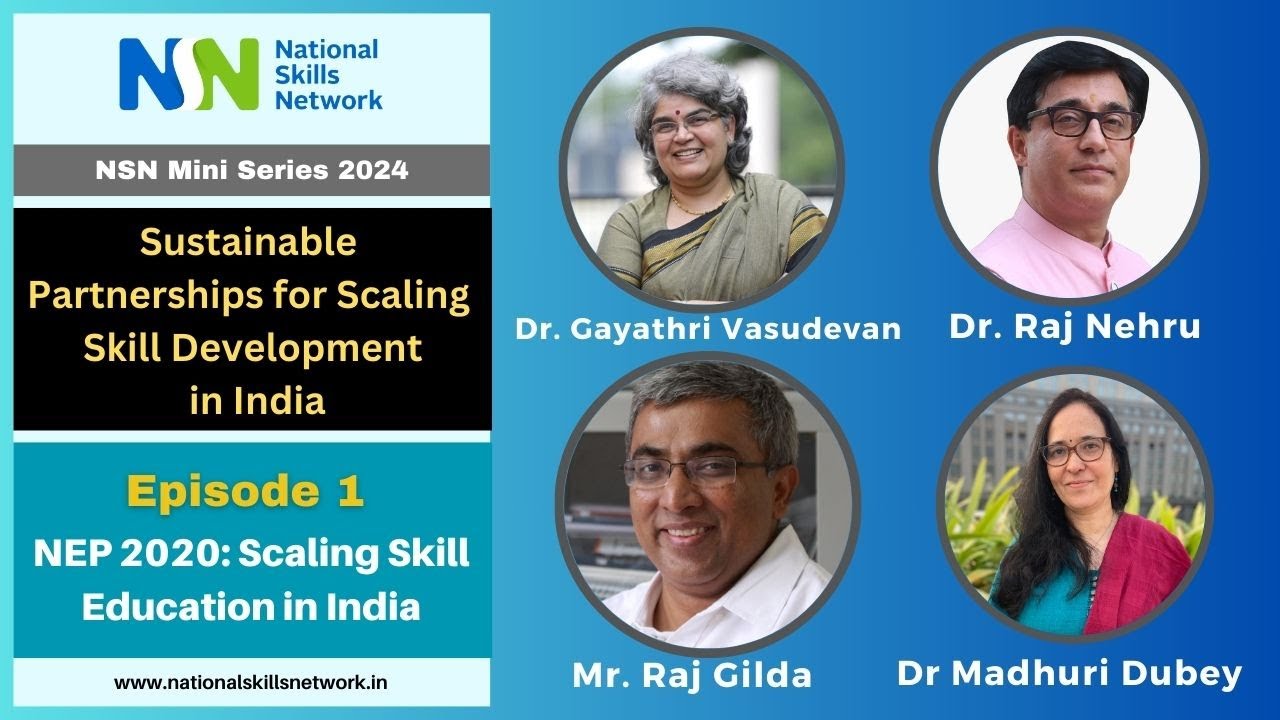 NSN National Skills Network

NSN Mini Series 2024

Sustainable Partnerships for Scaling Skill Development in India

Episode 1

NEP 2020: Scaling Skill Education in India

www.nationalskillsnetwork.in

Dr. Gayathri Vasudevan

Dr. Raj Nehru

Mr. Raj Gilda

Dr Madhuri Dubey